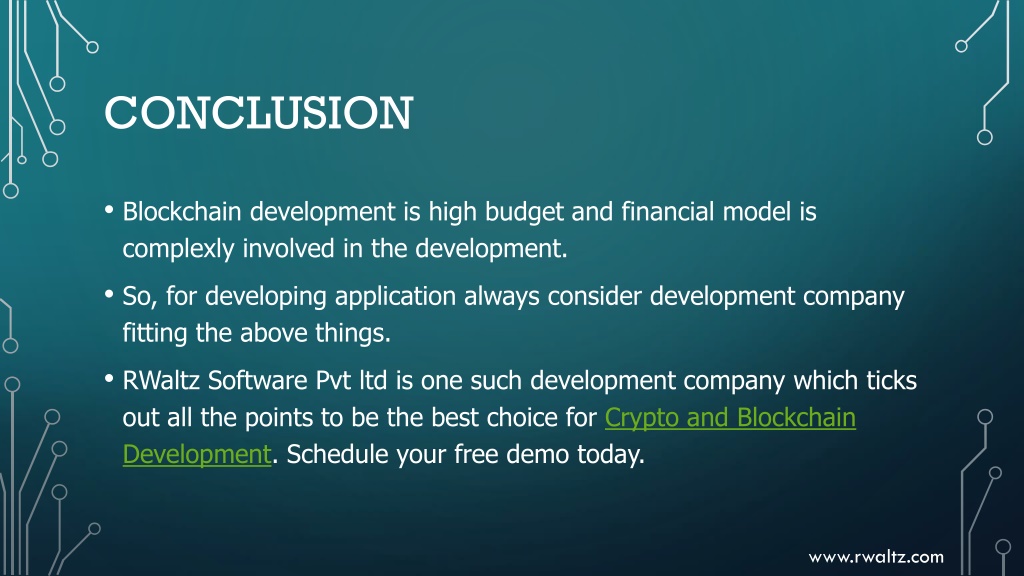 CONCLUSION

• Blockchain development is high budget and financial model is complexly involved in the development.

• So, for developing application always consider development company fitting the above things.

• RWaltz Software Pvt ltd is one such development company which ticks out all the points to be the best choice for Crypto and Blockchain Development. Schedule your free demo today.

www.rwaltz.com